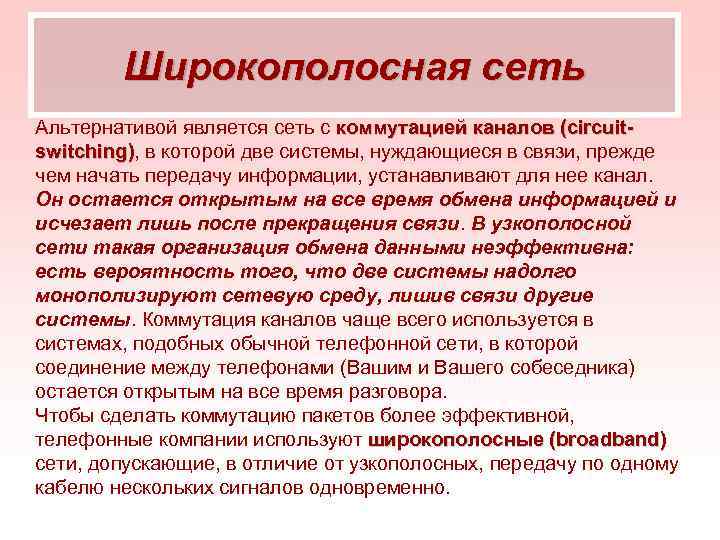 Широкополосная сеть

Альтернативой является сеть с коммутацией каналов (circuit-switching), в которой две системы, нуждающиеся в связи, прежде чем начать передачу информации, устанавливают для нее канал. Он остается открытым на все время обмена информацией и исчезает лишь после прекращения связи. В узкополосной сети такая организация обмена данными неэффективна: есть вероятность того, что две системы надолго монополизируют сетевую среду, лишив связи другие системы. Коммутация каналов чаще всего используется в системах, подобных обычной телефонной сети, в которой соединение между телефонами (Вашим и Вашего собеседника) остается открытым на все время разговора.
Чтобы сделать коммутацию пакетов более эффективной, телефонные компании используют широкополосные (broadband) сети, допускающие, в отличие от узкополосных, передачу по одному кабелю нескольких сигналов одновременно.